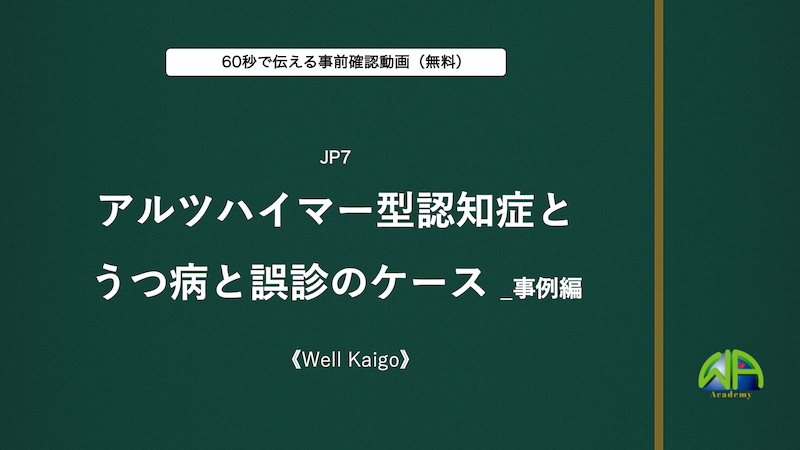 60秒で伝える事前確認動画（無料）

JP7

アルツハイマー型認知症と

うつ病と誤診のケース _事例編

《Well Kaigo》

WA
Academy